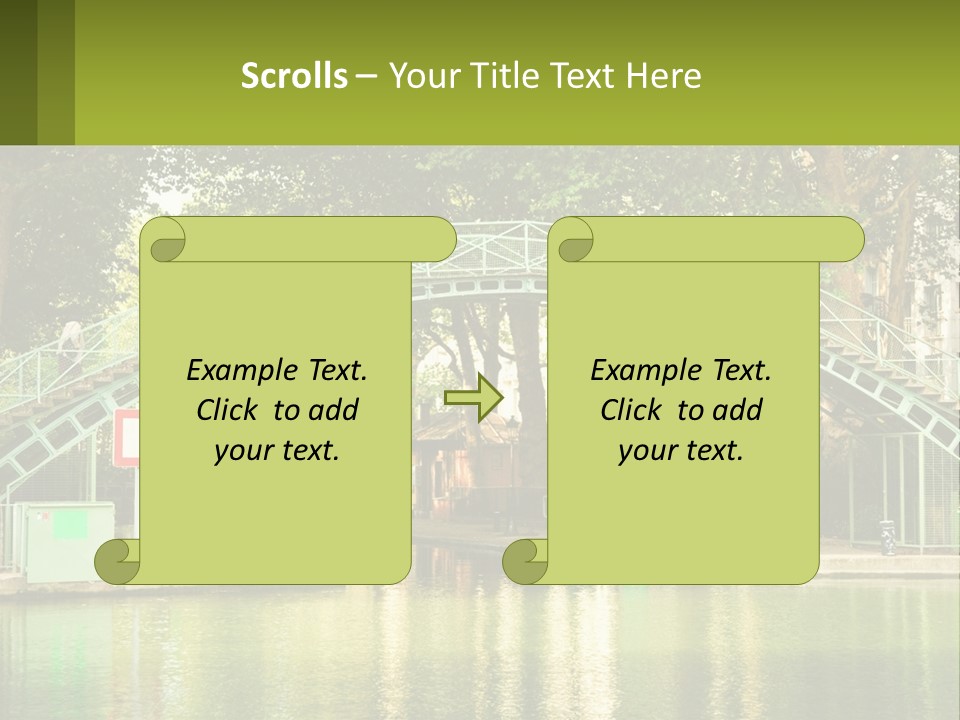 Scrolls – Your Title Text Here

Example Text. Click to add your text.

Example Text. Click to add your text.